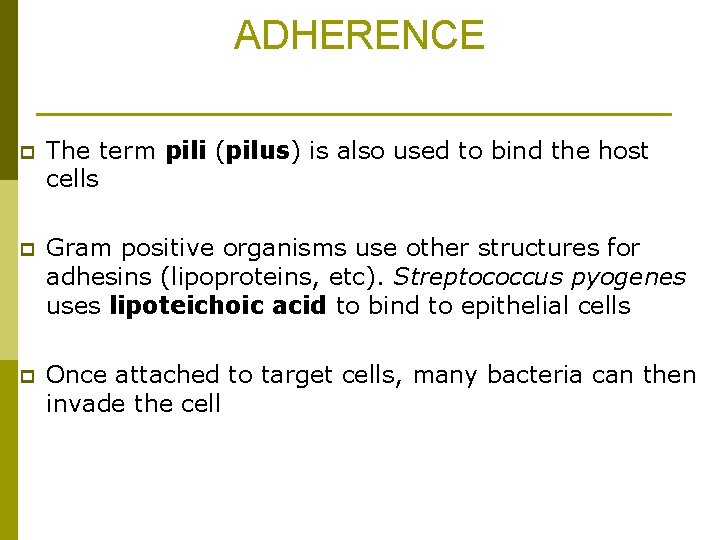 ADHERENCE

The term pili (pilus) is also used to bind the host cells

Gram positive organisms use other structures for adhesins (lipoproteins, etc). Streptococcus pyogenes uses lipoteichoic acid to bind to epithelial cells

Once attached to target cells, many bacteria can then invade the cell